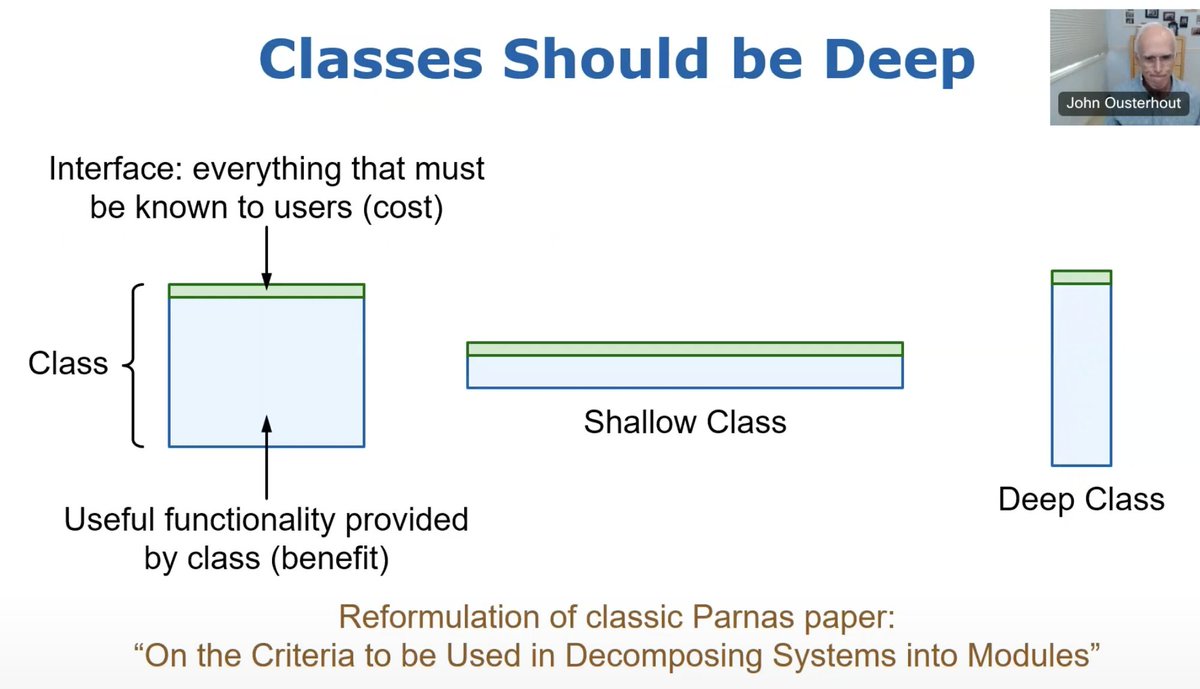 Classes Should be Deep

John Ousterhout

Interface: everything that must be known to users (cost)

Class

Useful functionality provided by class (benefit)

Shallow Class

Deep Class

Reformulation of classic Parnas paper:
"On the Criteria to be Used in Decomposing Systems into Modules"